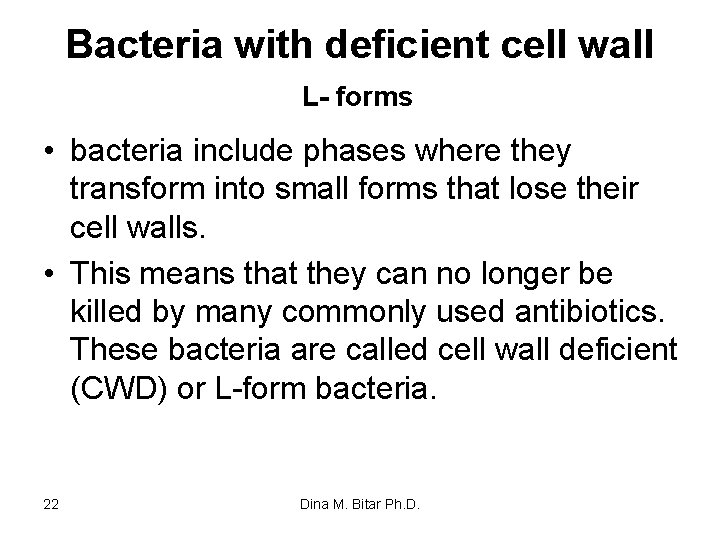 Bacteria with deficient cell wall

L- forms

• bacteria include phases where they transform into small forms that lose their cell walls.

• This means that they can no longer be killed by many commonly used antibiotics. These bacteria are called cell wall deficient (CWD) or L-form bacteria.

22

Dina M. Bitar Ph.D.